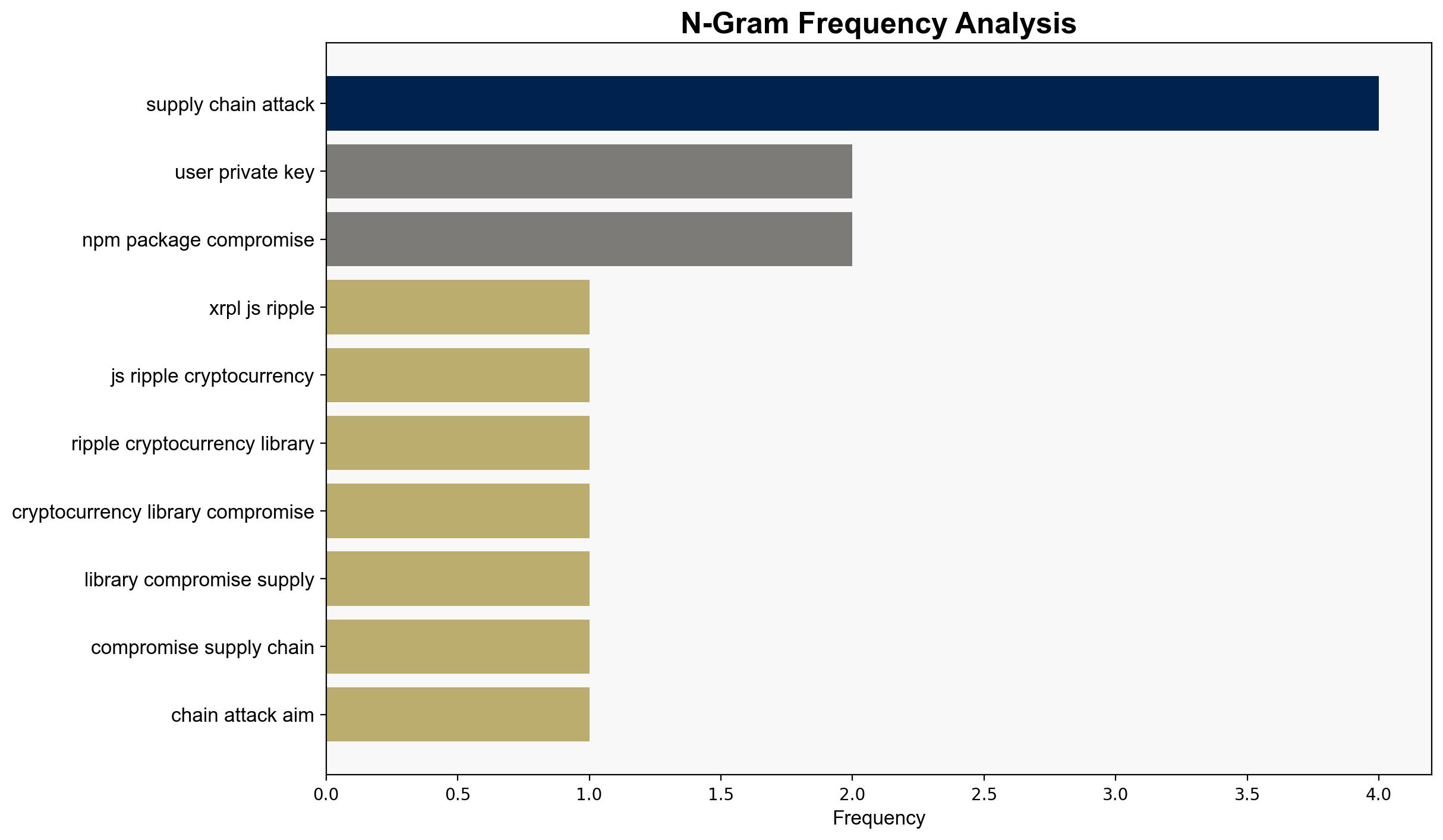 N-Gram Frequency Analysis

supply chain attack
user private key
npm package compromise
xrpl js ripple
js ripple cryptocurrency
ripple cryptocurrency library
cryptocurrency library compromise
library compromise supply
compromise supply chain
chain attack aim

0.0 0.5 1.0 1.5 2.0 2.5 3.0 3.5 4.0
Frequency